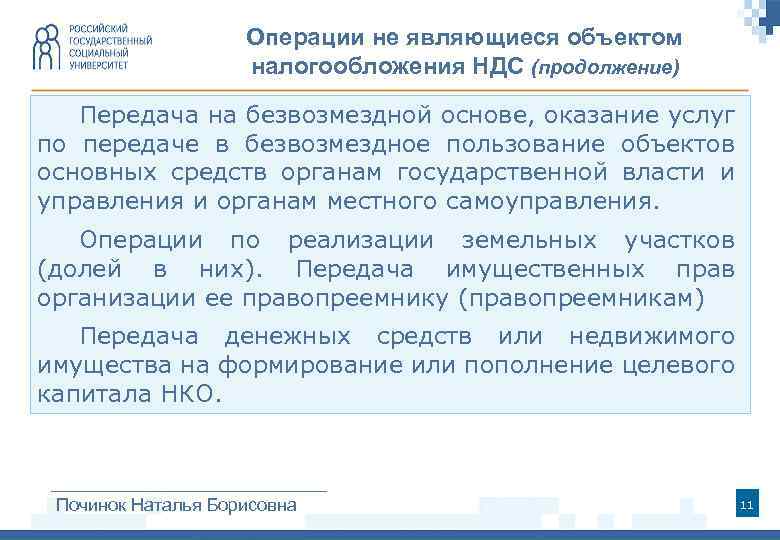 РОССИЙСКИЙ ГОСУДАРСТВЕННЫЙ СОЦИАЛЬНЫЙ УНИВЕРСИТЕТ

Операции не являющиеся объектом налогообложения НДС (продолжение)

Передача на безвозмездной основе, оказание услуг по передаче в безвозмездное пользование объектов основных средств органам государственной власти и управления и органам местного самоуправления.

Операции по реализации земельных участков (долей в них). Передача имущественных прав организации ее правопреемнику (правопреемникам)

Передача денежных средств или недвижимого имущества на формирование или пополнение целевого капитала НКО.

Починок Наталья Борисовна

11